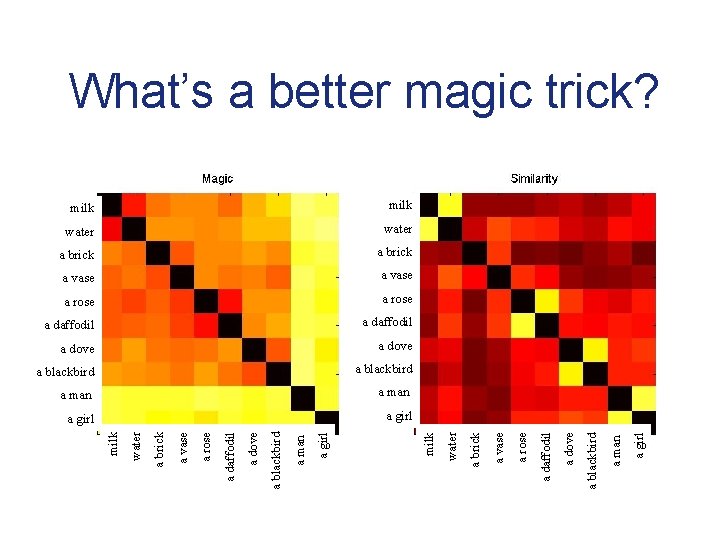 What's a better magic trick?

Magic

milk
water
a brick
a vase
a rose
a daffodil
a dove
a blackbird
a man
a girl

milk
water
a brick
a vase
a rose
a daffodil
a dove
a blackbird
a man
a girl

Similarity

milk
water
a brick
a vase
a rose
a daffodil
a dove
a blackbird
a man
a girl

milk
water
a brick
a vase
a rose
a daffodil
a dove
a blackbird
a man
a girl